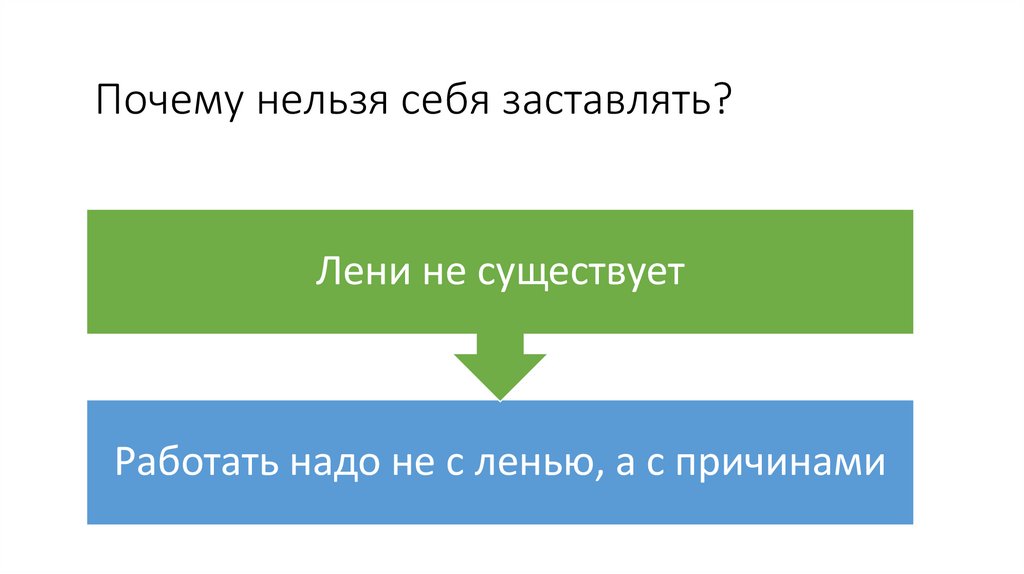 Почему нельзя себя заставлять?

Лени не существует

Работать надо не с ленью, а с причинами